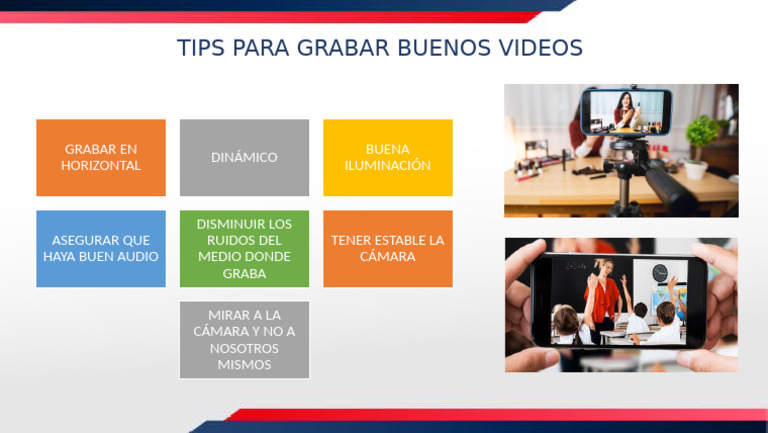 TIPS PARA GRABAR BUENOS VIDEOS

GRABAR EN HORIZONTAL

DINÁMICO

BUENA ILUMINACIÓN

ASEGURAR QUE HAYA BUEN AUDIO

DISMINUIR LOS RUIDOS DEL MEDIO DONDE GRABA

TENER ESTABLE LA CÁMARA

MIRAR A LA CÁMARA Y NO A NOSOTROS MISMOS